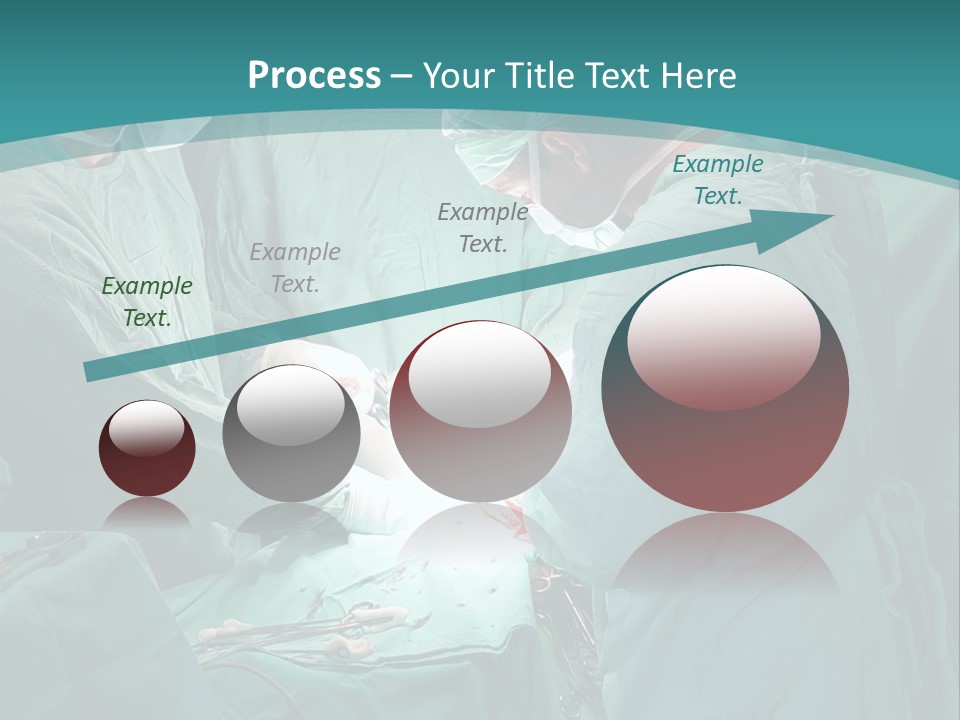 Process – Your Title Text Here

Example Text.

Example Text.

Example Text.

Example Text.